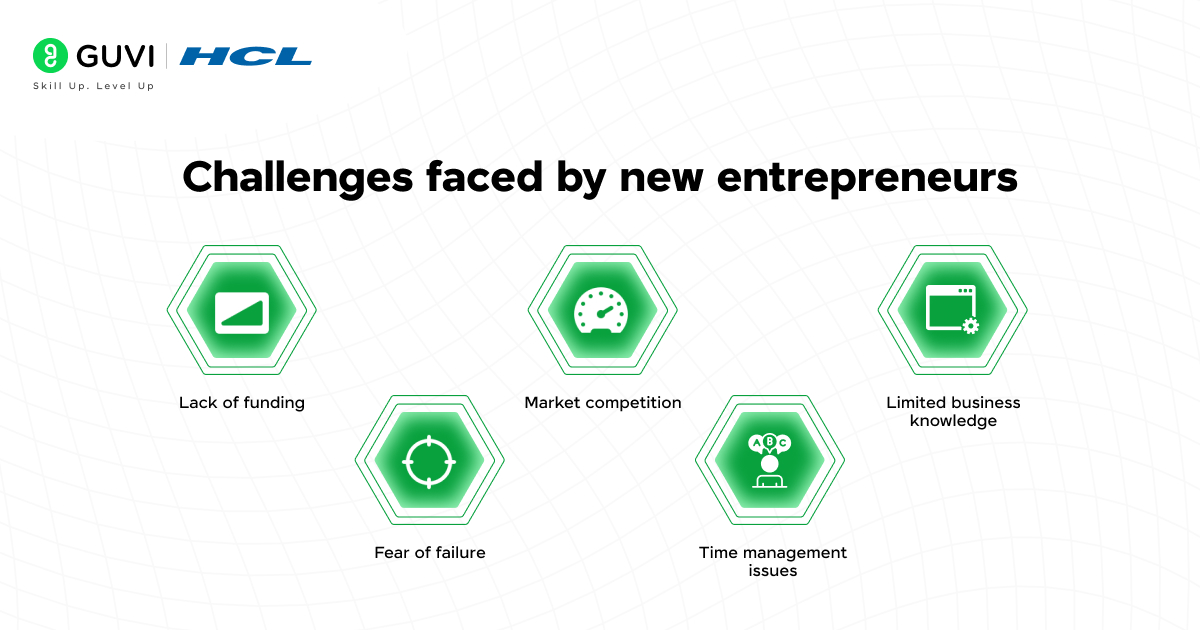 GUVI | HCL
Skill Up. Level Up

Challenges faced by new entrepreneurs

Lack of funding

Fear of failure

Market competition

A B C

Time management issues

Limited business knowledge